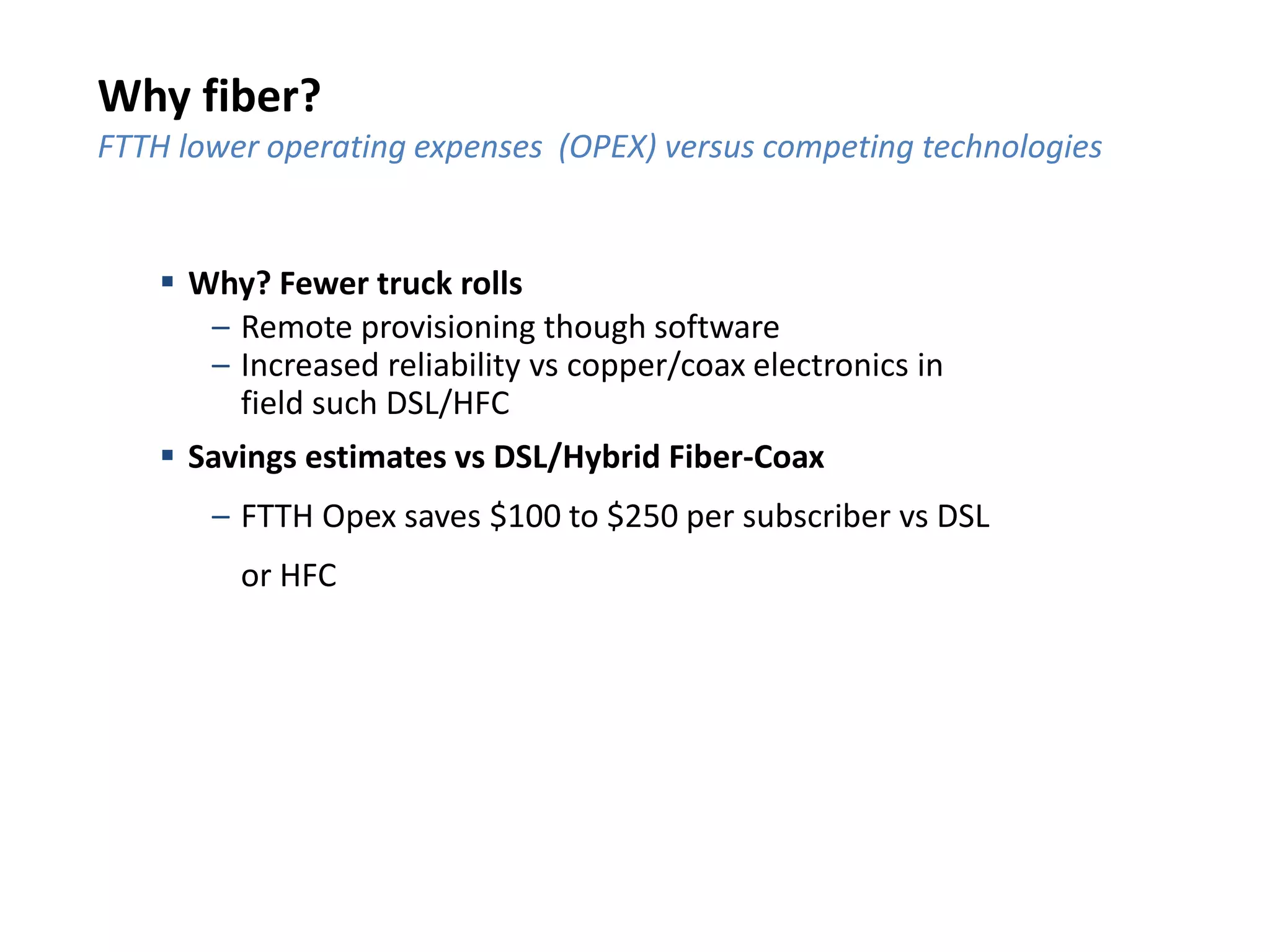 Why fiber?
FTTH lower operating expenses (OPEX) versus competing technologies

▪ Why? Fewer truck rolls
– Remote provisioning though software
– Increased reliability vs copper/coax electronics in field such DSL/HFC

▪ Savings estimates vs DSL/Hybrid Fiber-Coax
– FTTH Opex saves \$100 to \$250 per subscriber vs DSL or HFC